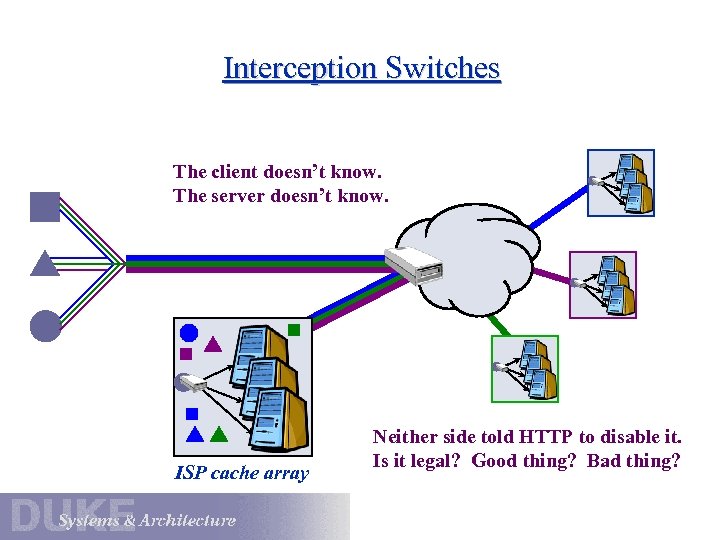 Interception Switches

The client doesn't know.
The server doesn't know.

ISP cache array

Neither side told HTTP to disable it.
Is it legal? Good thing? Bad thing?

DUKE
Systems & Architecture